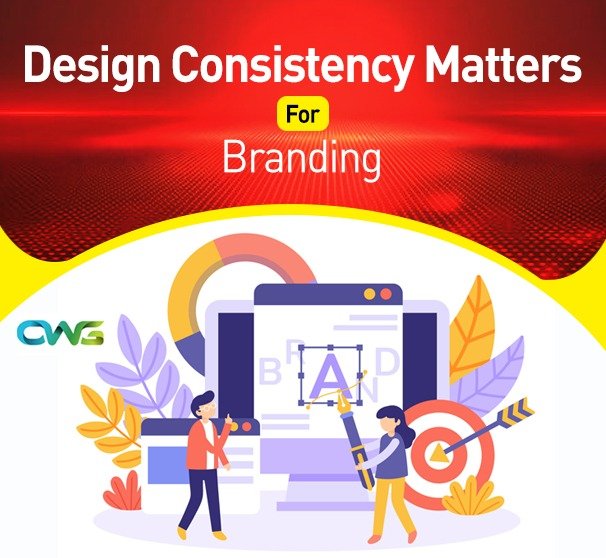 Design Consistency Matters

For

Branding

CWS

B R A N D